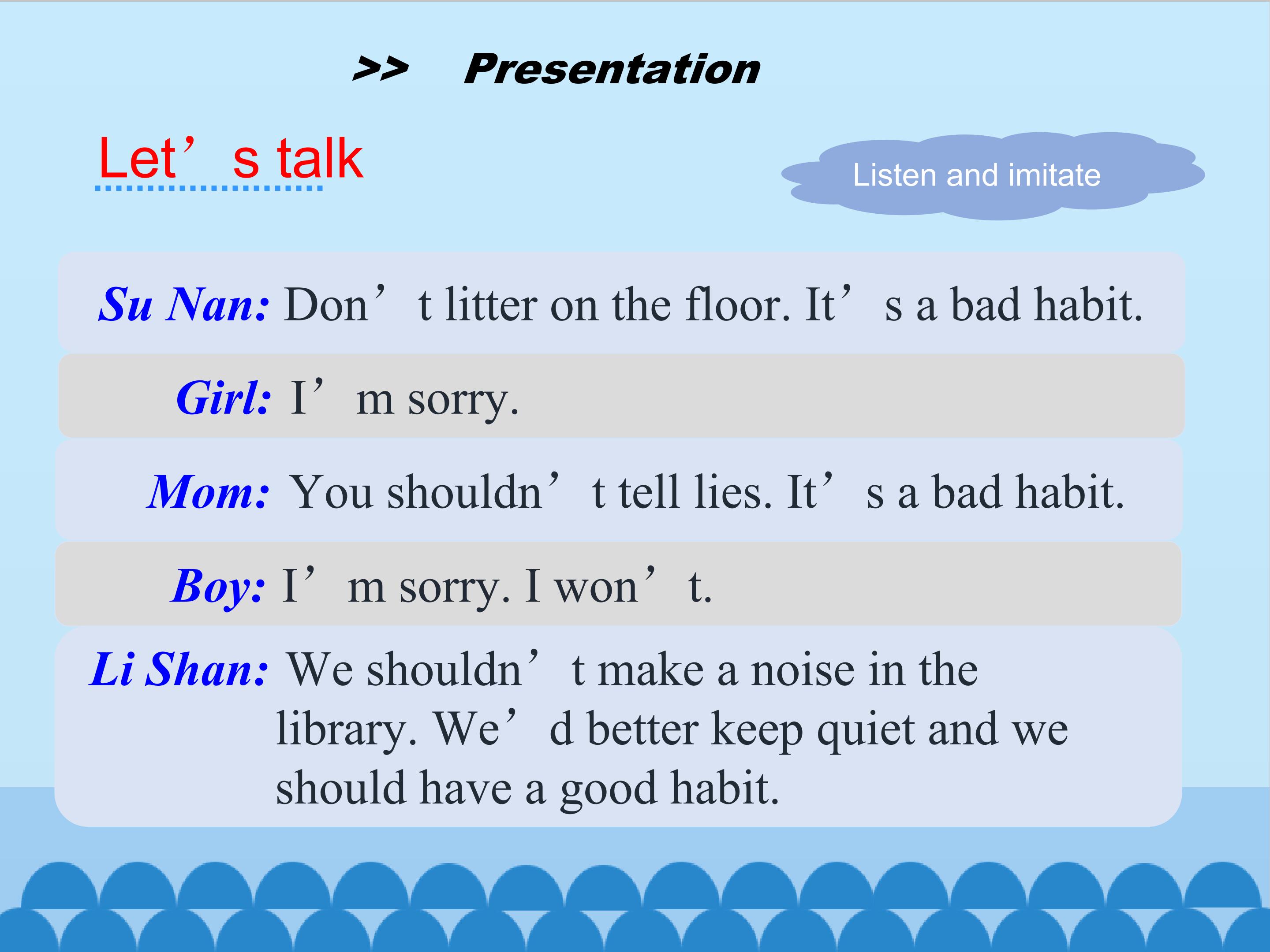 >> Presentation

Let’s talk

Listen and imitate

Su Nan: Don’t litter on the floor. It’s a bad habit.

Girl: I’m sorry.

Mom: You shouldn’t tell lies. It’s a bad habit.

Boy: I’m sorry. I won’t.

Li Shan: We shouldn’t make a noise in the library. We’d better keep quiet and we should have a good habit.